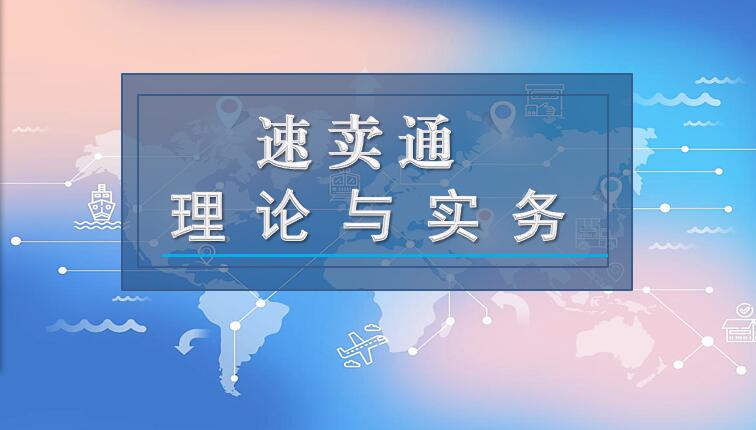 速卖通
理论与实务